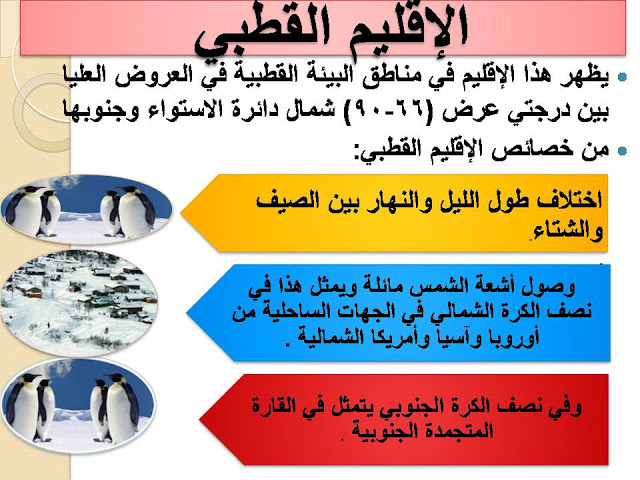 الإقليم القطبي

يظهر هذا الإقليم في مناطق البيئة القطبية في العروض العليا بين درجتي عرض (٦٦-٩٠) شمال دائرة الاستواء وجنوبها

من خصائص الإقليم القطبي:

اختلاف طول الليل والنهار بين الصيف والشتاء.

وصول أشعة الشمس مائلة ويمثل هذا في نصف الكرة الشمالي في الجهات الساحلية من أوروبا وآسيا وأمريكا الشمالية .

وفي نصف الكرة الجنوبي يتمثل في القارة المتجمدة الجنوبية .